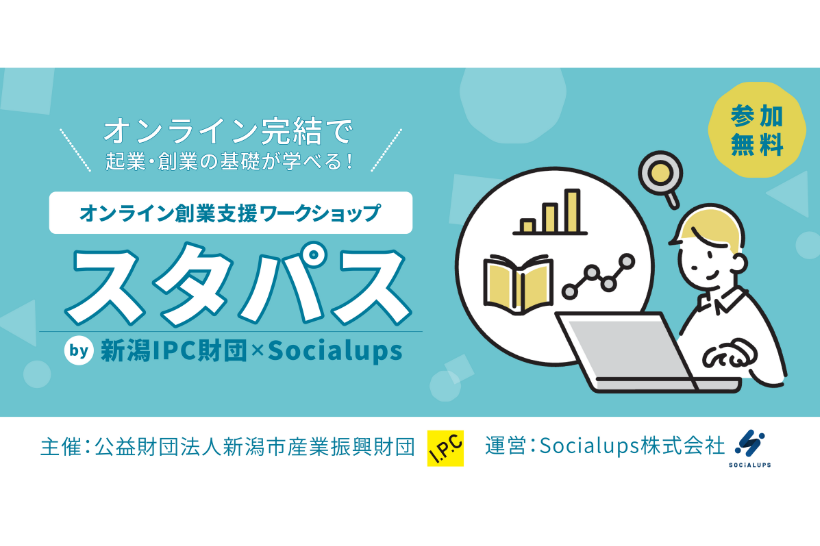 オンライン完結で
起業・創業の基礎が学べる！

参加無料

オンライン創業支援ワークショップ

スタパス

by 新潟IPC財団×Socialups

主催：公益財団法人新潟市産業振興財団 I.P.C

運営：Socialups株式会社

SOCIALUPS